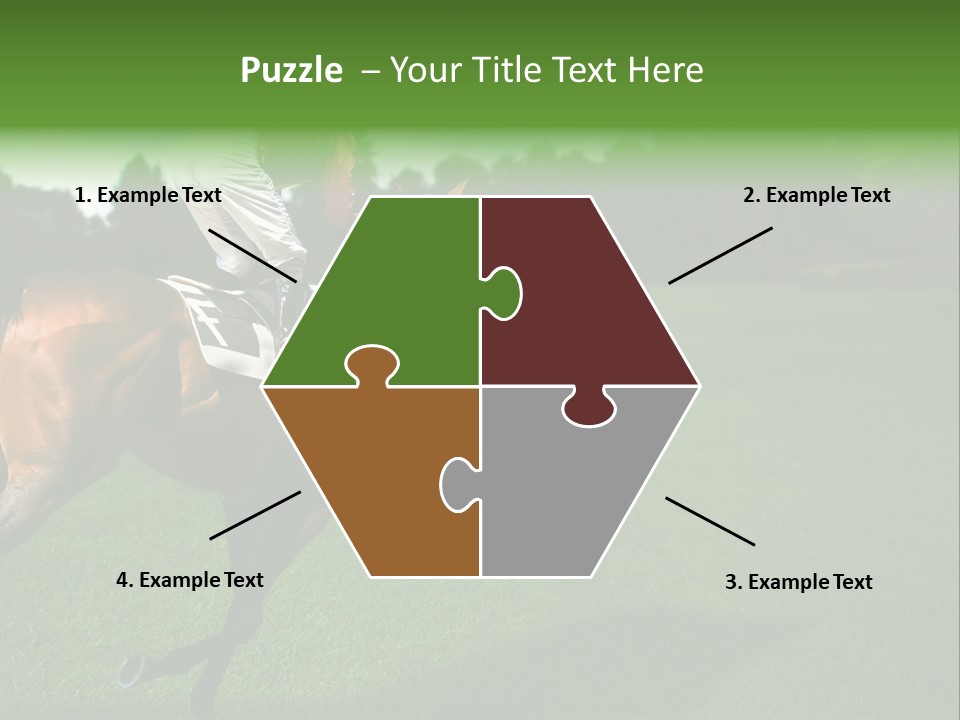 Puzzle – Your Title Text Here

1. Example Text

2. Example Text

4. Example Text

3. Example Text